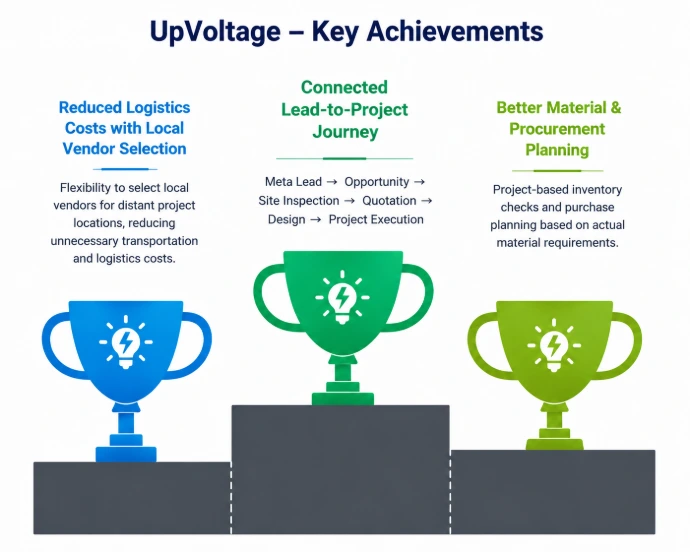 UpVoltage – Key Achievements

Reduced Logistics Costs with Local Vendor Selection

Flexibility to select local vendors for distant project locations, reducing unnecessary transportation and logistics costs.

Connected Lead-to-Project Journey

Meta Lead → Opportunity → Site Inspection → Quotation → Design → Project Execution

Better Material & Procurement Planning

Project-based inventory checks and purchase planning based on actual material requirements.